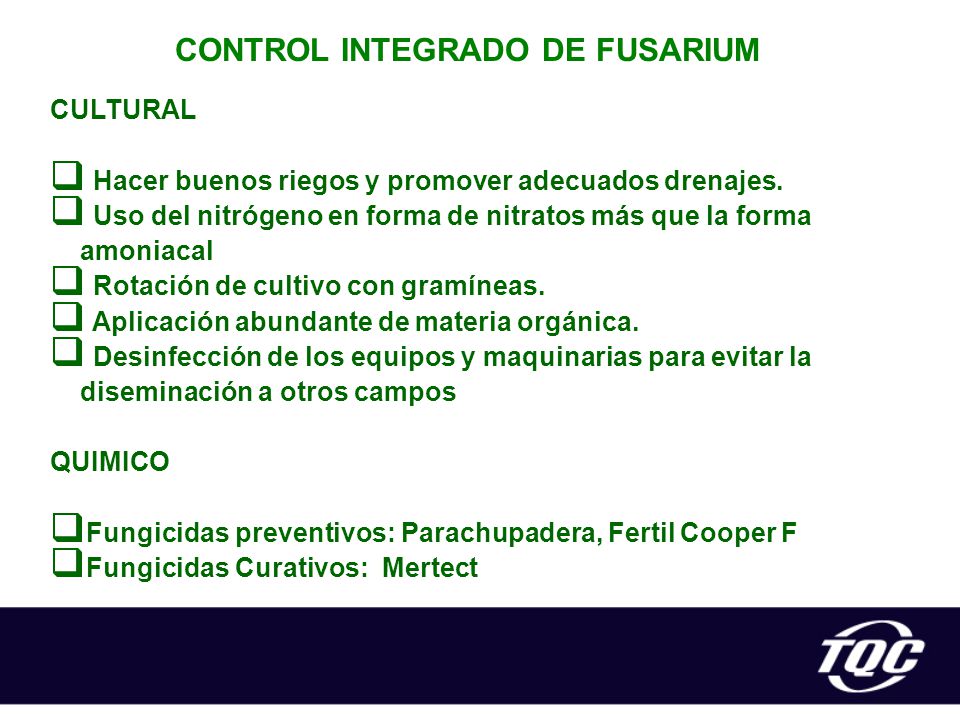 CONTROL INTEGRADO DE FUSARIUM

CULTURAL

❑ Hacer buenos riegos y promover adecuados drenajes.
❑ Uso del nitrógeno en forma de nitratos más que la forma amoniacal
❑ Rotación de cultivo con gramíneas.
❑ Aplicación abundante de materia orgánica.
❑ Desinfección de los equipos y maquinarias para evitar la diseminación a otros campos

QUIMICO

❑Fungicidas preventivos: Parachupadera, Fertil Cooper F
❑Fungicidas Curativos: Mertect

TQC